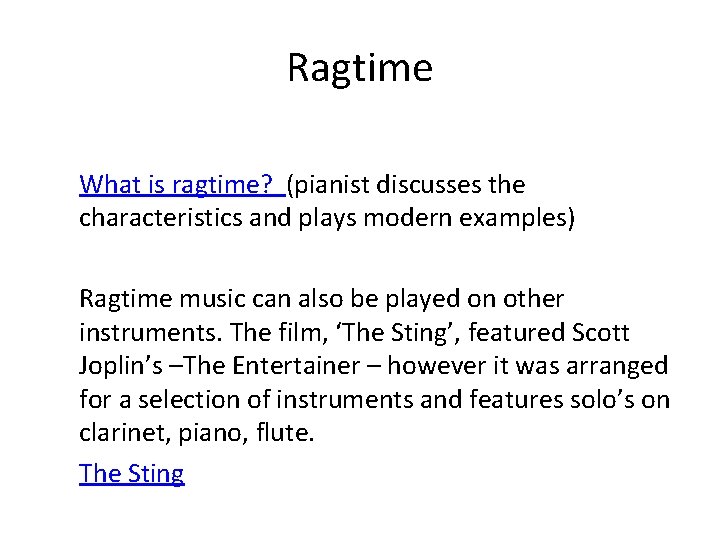 Ragtime

What is ragtime? (pianist discusses the characteristics and plays modern examples)

Ragtime music can also be played on other instruments. The film, ‘The Sting’, featured Scott Joplin’s –The Entertainer – however it was arranged for a selection of instruments and features solo’s on clarinet, piano, flute.

The Sting